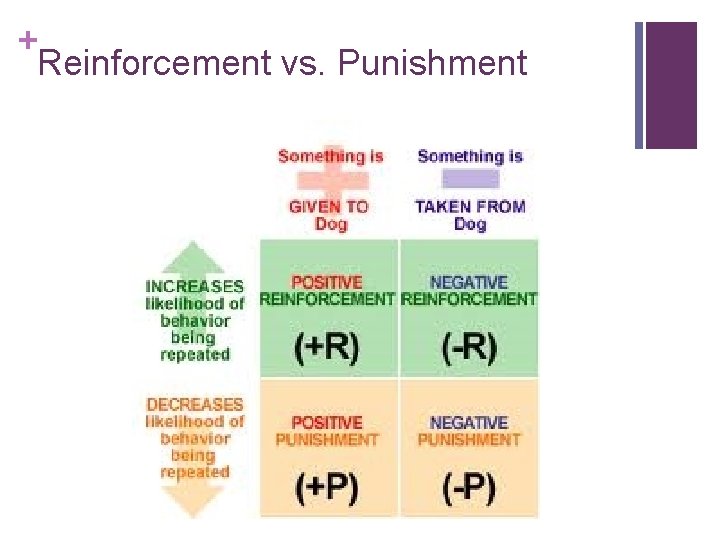 +

Reinforcement vs. Punishment

| | Something is GIVEN TO Dog | Something is TAKEN FROM Dog |
|---|---|---|
| INCREASES likelihood of behavior being repeated | POSITIVE REINFORCEMENT (+R) | NEGATIVE REINFORCEMENT (-R) |
| DECREASES likelihood of behavior being repeated | POSITIVE PUNISHMENT (+P) | NEGATIVE PUNISHMENT (-P) |